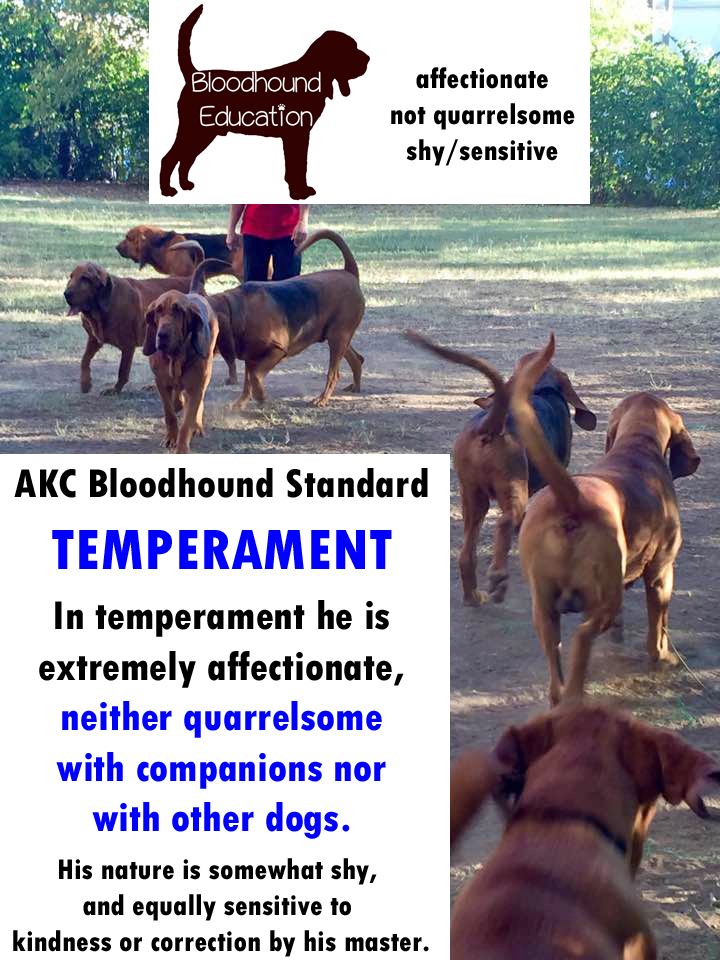 Bloodhound Education

affectionate
not quarrelsome
shy/sensitive

AKC Bloodhound Standard

TEMPERAMENT

In temperament he is extremely affectionate, neither quarrelsome with companions nor with other dogs.

His nature is somewhat shy, and equally sensitive to kindness or correction by his master.